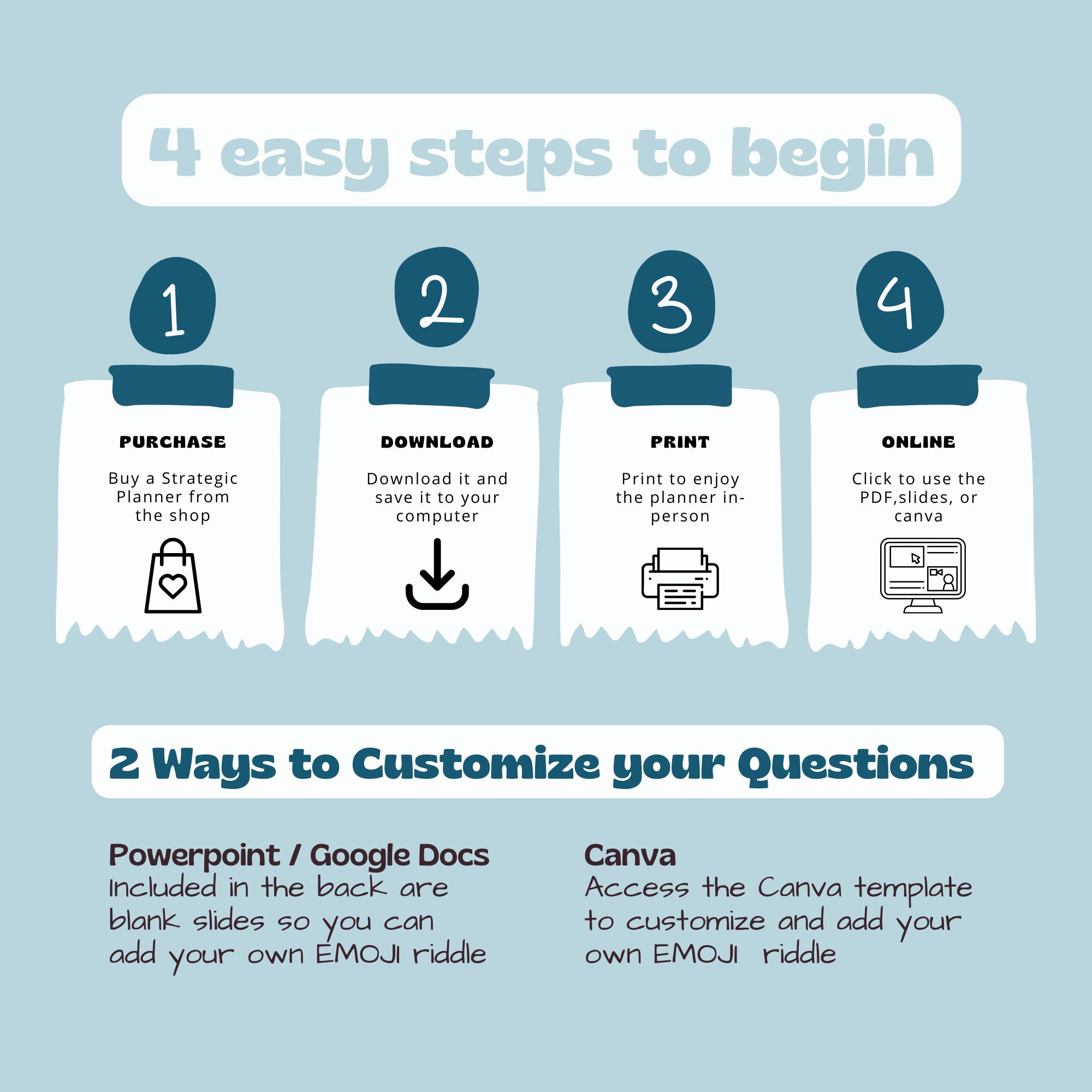 4 easy steps to begin

1

PURCHASE

Buy a Strategic Planner from the shop

2

DOWNLOAD

Download it and save it to your computer

3

PRINT

Print to enjoy the planner in-person

4

ONLINE

Click to use the PDF,slides, or canva

2 Ways to Customize your Questions

Powerpoint / Google Docs
Included in the back are blank slides so you can add your own EMOJI riddle

Canva
Access the Canva template to customize and add your own EMOJI riddle